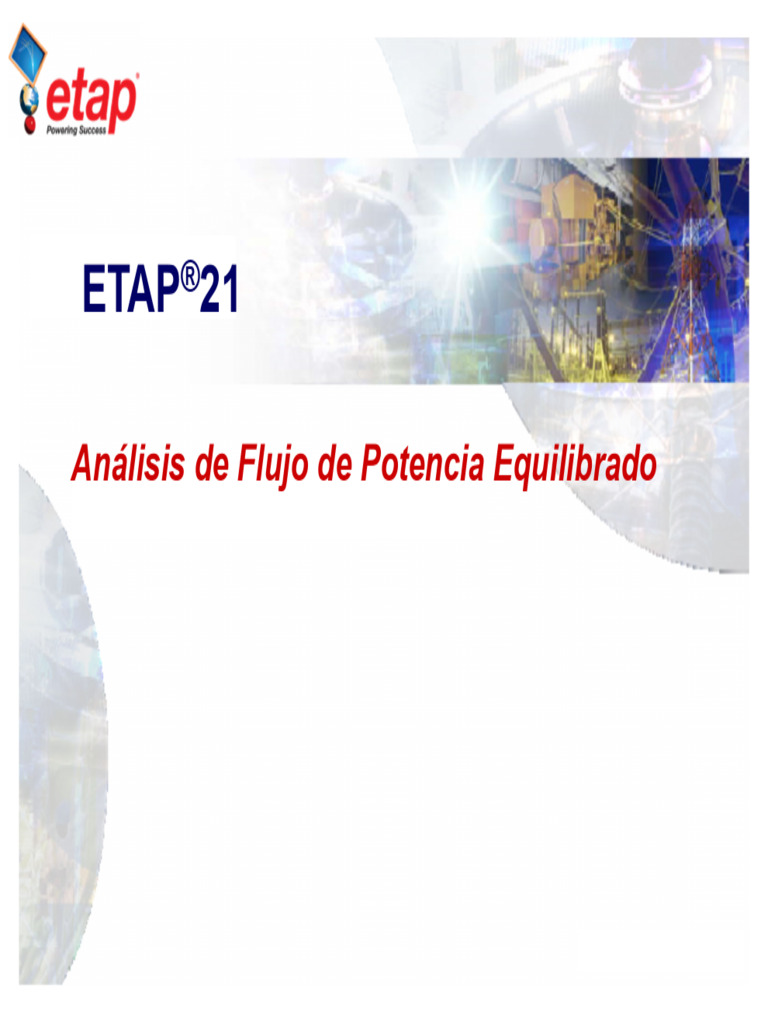 etap®
Powering Success

ETAP®21

Análisis de Flujo de Potencia Equilibrado